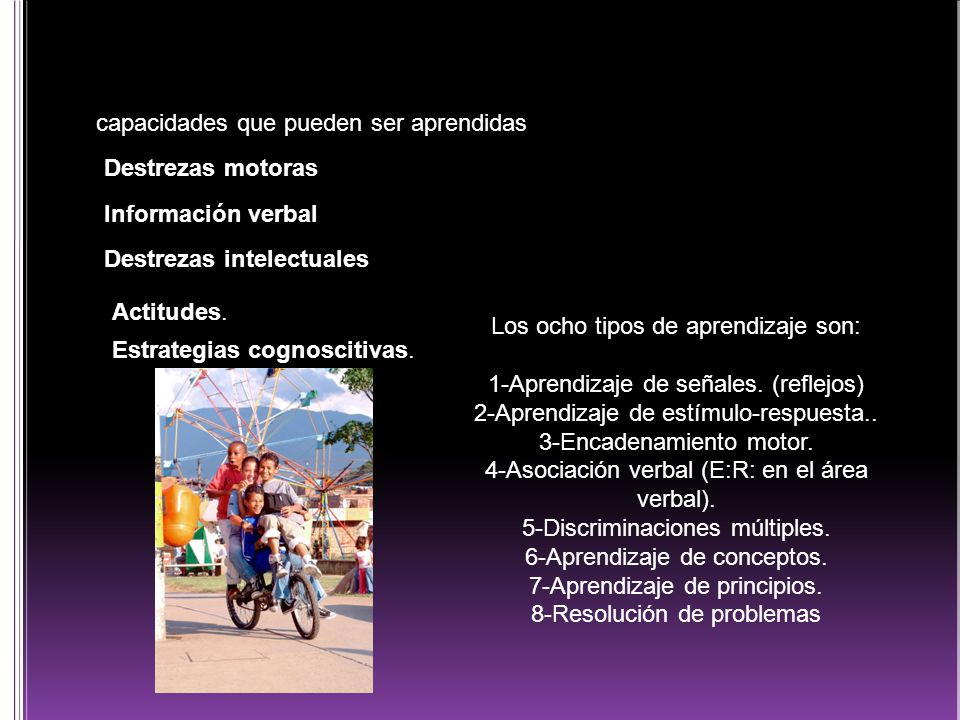 capacidades que pueden ser aprendidas

Destrezas motoras

Información verbal

Destrezas intelectuales

Actitudes.

Estrategias cognoscitivas.

Los ocho tipos de aprendizaje son:

1-Aprendizaje de señales. (reflejos)
2-Aprendizaje de estímulo-respuesta..
3-Encadenamiento motor.
4-Asociación verbal (E:R: en el área verbal).
5-Discriminaciones múltiples.
6-Aprendizaje de conceptos.
7-Aprendizaje de principios.
8-Resolución de problemas